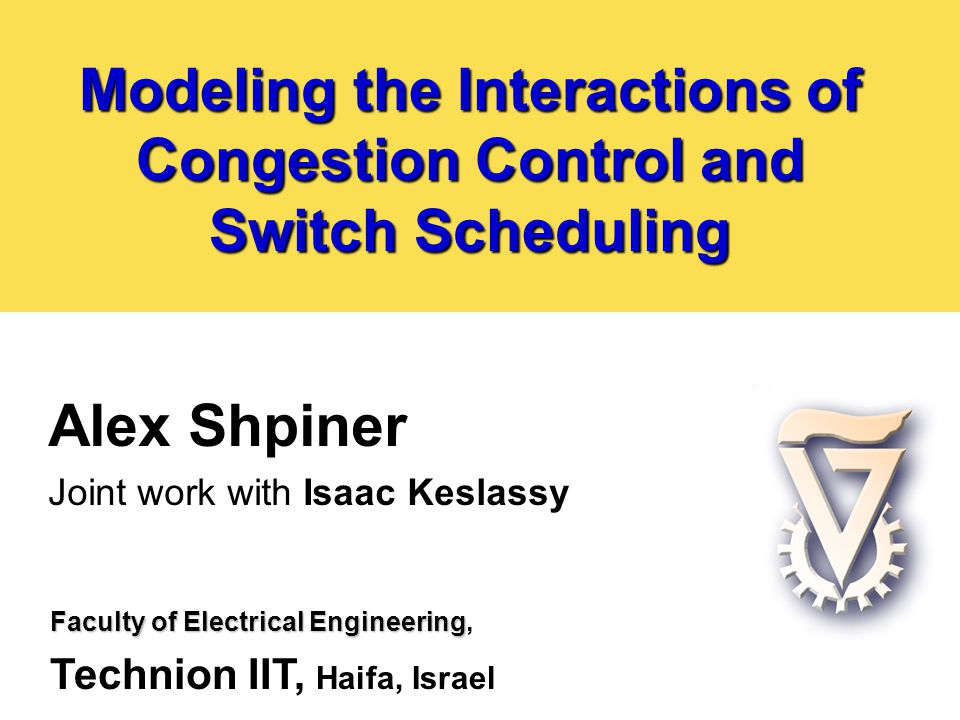 Modeling the Interactions of Congestion Control and Switch Scheduling

Alex Shpiner

Joint work with Isaac Keslassy

Faculty of Electrical Engineering,

Technion IIT, Haifa, Israel